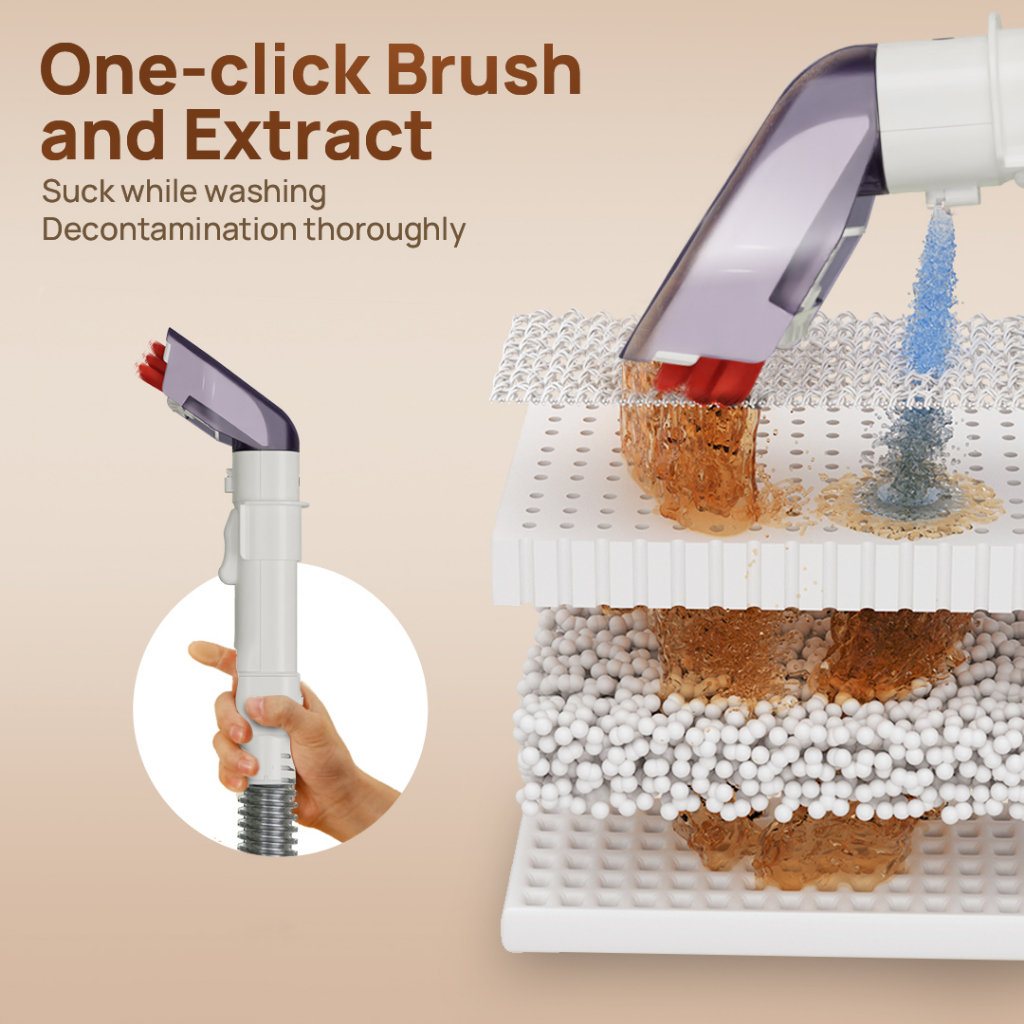 One-click Brush and Extract

Suck while washing
Decontamination thoroughly